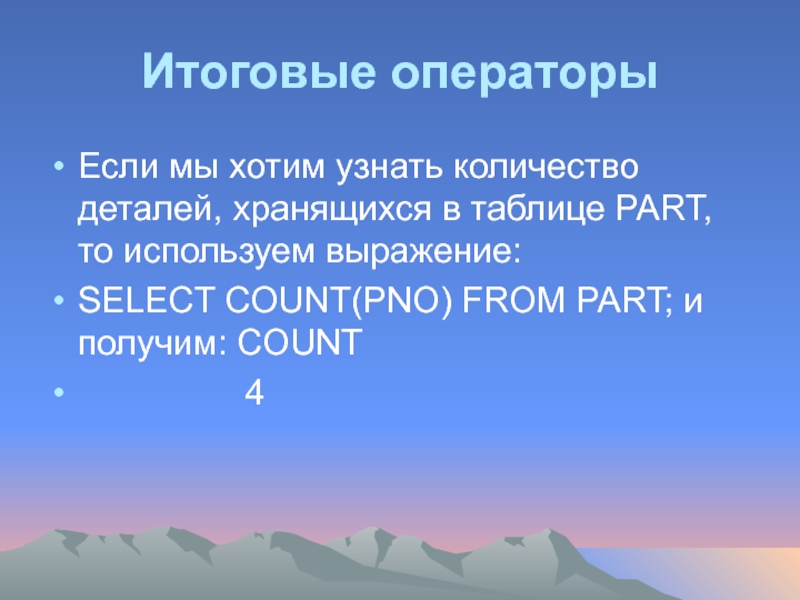 Итоговые операторы

• Если мы хотим узнать количество деталей, хранящихся в таблице PART, то используем выражение:

• SELECT COUNT(PNO) FROM PART; и получим: COUNT

• 4